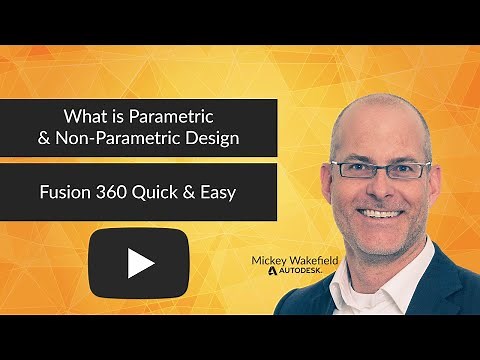 What is Parametric
& Non-Parametric Design

Fusion 360 Quick & Easy

Mickey Wakefield
AUTODESK.